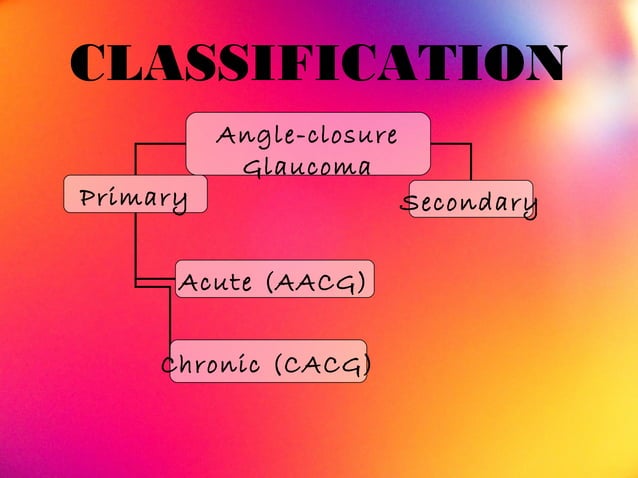 CLASSIFICATION

Angle-closure Glaucoma

Primary

Secondary

Acute (AACG)

Chronic (CACG)